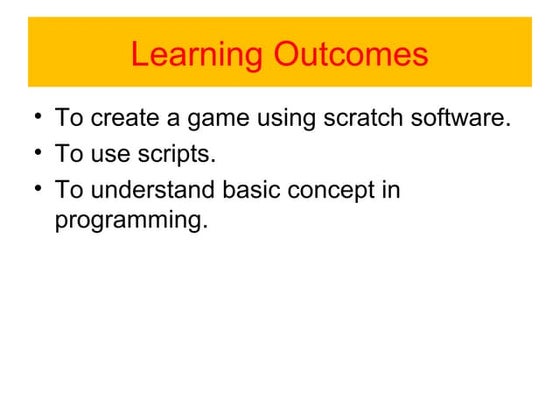 Learning Outcomes

• To create a game using scratch software.
• To use scripts.
• To understand basic concept in programming.